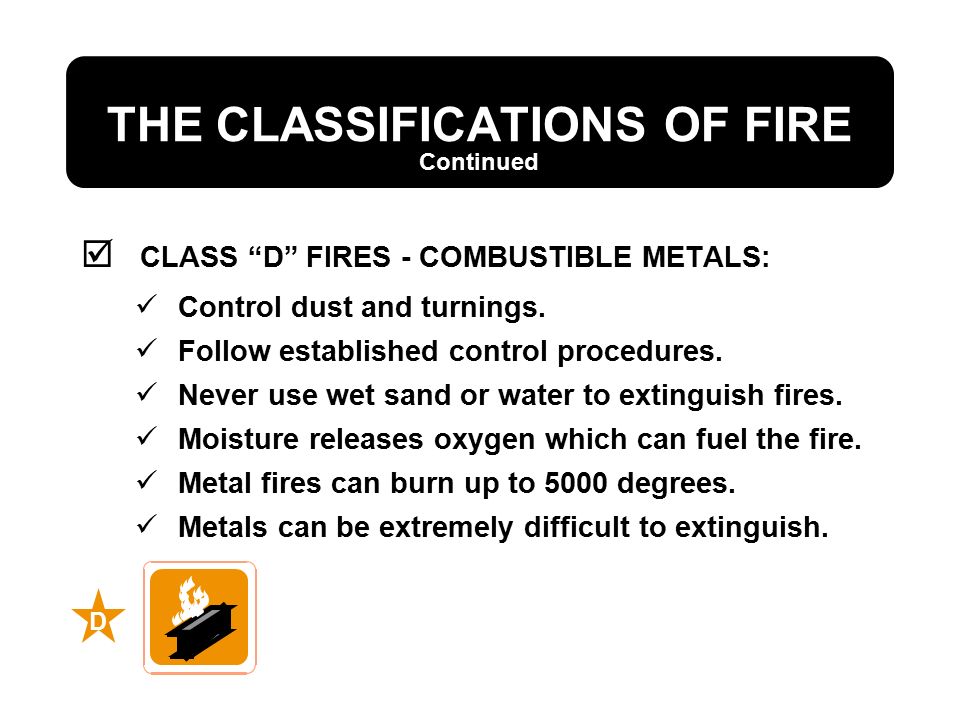 THE CLASSIFICATIONS OF FIRE
Continued

☑ CLASS “D” FIRES - COMBUSTIBLE METALS:

✓ Control dust and turnings.
✓ Follow established control procedures.
✓ Never use wet sand or water to extinguish fires.
✓ Moisture releases oxygen which can fuel the fire.
✓ Metal fires can burn up to 5000 degrees.
✓ Metals can be extremely difficult to extinguish.

D